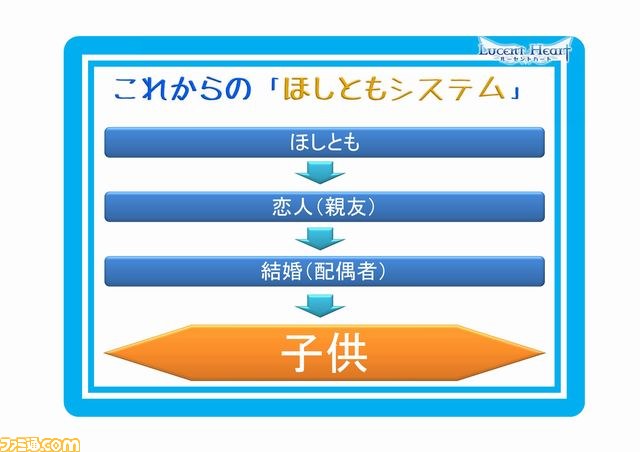 Lucent Heart
ルーセントハート

これからの「ほしともシステム」

ほしとも

恋人（親友）

結婚（配偶者）

子供

ファミ通.com